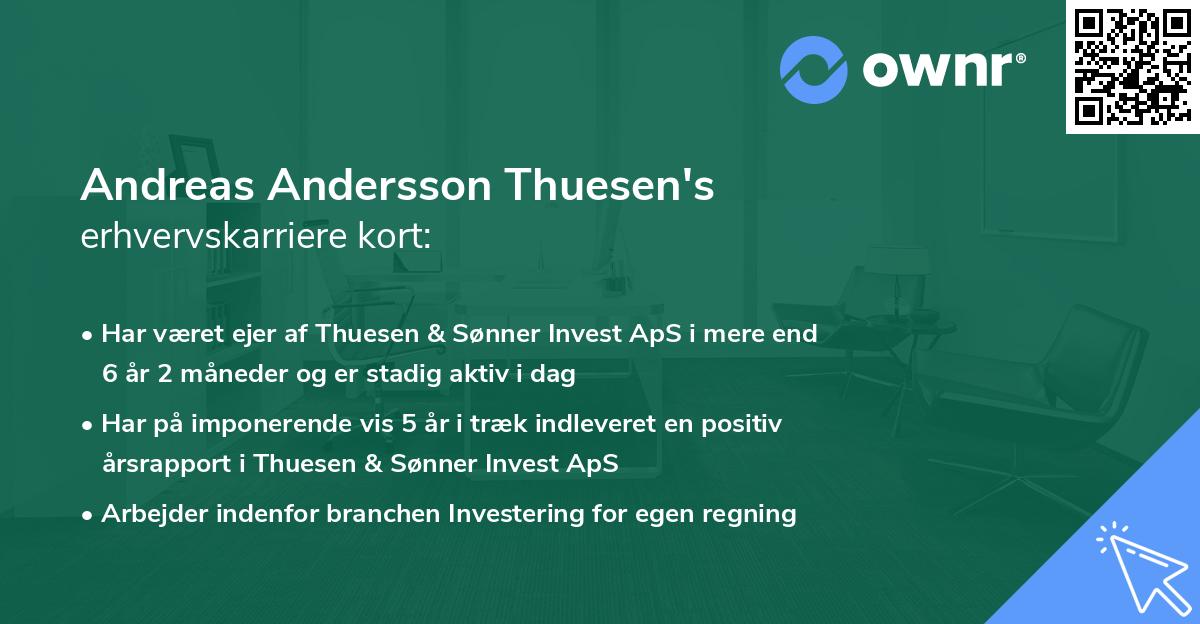 ownr®

Andreas Andersson Thuesen's
erhvervskarriere kort:

• Har været ejer af Thuesen & Sønner Invest ApS i mere end 6 år 2 måneder og er stadig aktiv i dag
• Har på imponerende vis 5 år i træk indleveret en positiv årsrapport i Thuesen & Sønner Invest ApS
• Arbejder indenfor branchen Investering for egen regning